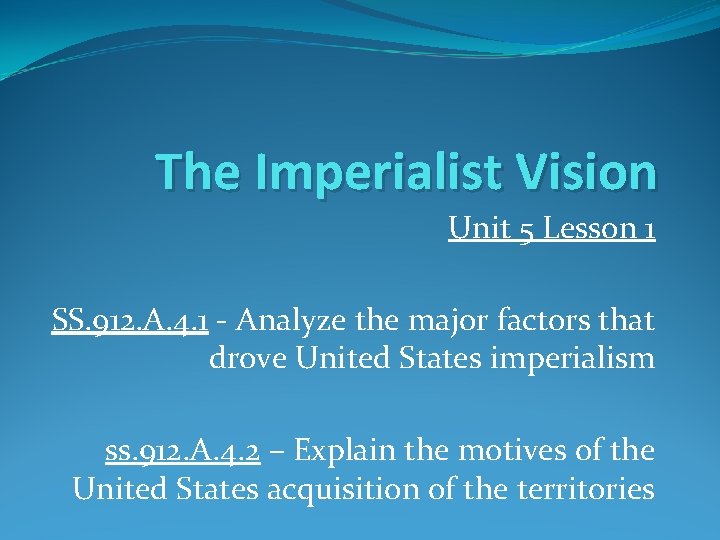 The Imperialist Vision

Unit 5 Lesson 1

SS.912.A.4.1 - Analyze the major factors that drove United States imperialism

ss.912.A.4.2 – Explain the motives of the United States acquisition of the territories